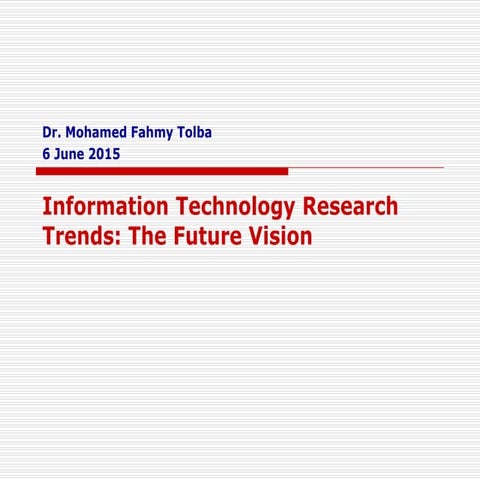 Dr. Mohamed Fahmy Tolba
6 June 2015

Information Technology Research Trends: The Future Vision